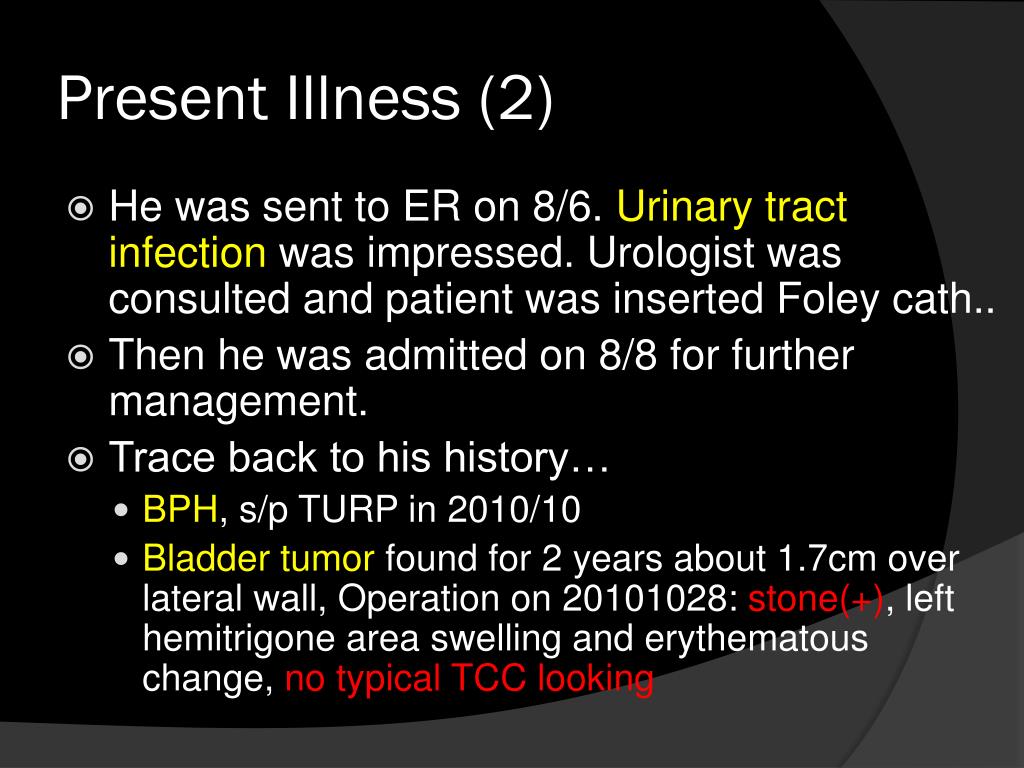 Present Illness (2)

He was sent to ER on 8/6. Urinary tract infection was impressed. Urologist was consulted and patient was inserted Foley cath..

Then he was admitted on 8/8 for further management.

Trace back to his history…

BPH, s/p TURP in 2010/10

Bladder tumor found for 2 years about 1.7cm over lateral wall, Operation on 20101028: stone(+), left hemitrigone area swelling and erythematous change, no typical TCC looking